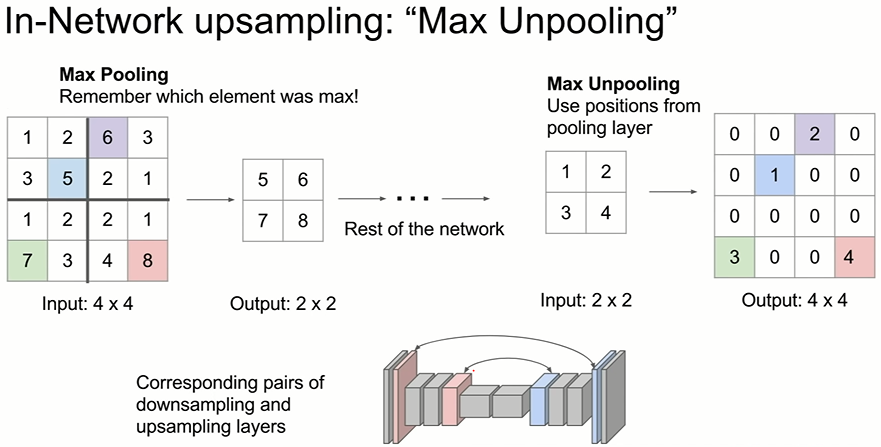 In-Network upsampling: “Max Unpooling”

**Max Pooling**
Remember which element was max!

| 1 | 2 | 6 | 3 |
|---|---|---|---|
| 3 | 5 | 2 | 1 |
| 1 | 2 | 2 | 1 |
| 7 | 3 | 4 | 8 |

Input: 4 x 4

| 5 | 6 |
|---|---|
| 7 | 8 |

Output: 2 x 2

...

Rest of the network

**Max Unpooling**
Use positions from pooling layer

| 1 | 2 |
|---|---|
| 3 | 4 |

Input: 2 x 2

| 0 | 0 | 2 | 0 |
|---|---|---|---|
| 0 | 1 | 0 | 0 |
| 0 | 0 | 0 | 0 |
| 3 | 0 | 0 | 4 |

Output: 4 x 4

Corresponding pairs of downsampling and upsampling layers